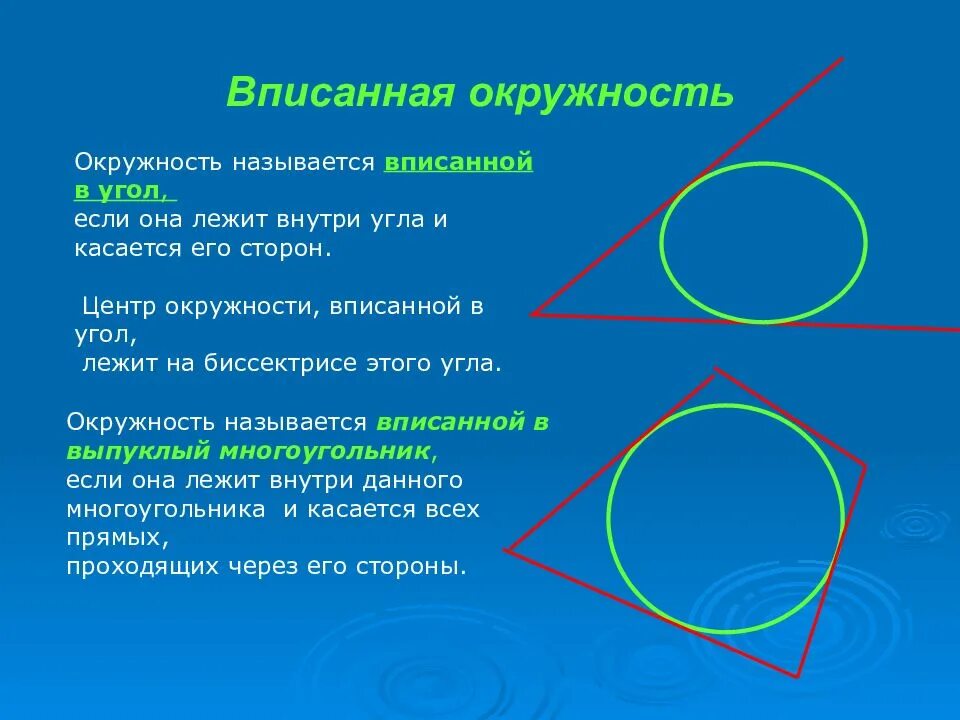 Вписанная окружность

Окружность называется вписанной в угол, если она лежит внутри угла и касается его сторон.

Центр окружности, вписанной в угол, лежит на биссектрисе этого угла.

Окружность называется вписанной в выпуклый многоугольник, если она лежит внутри данного многоугольника и касается всех прямых, проходящих через его стороны.